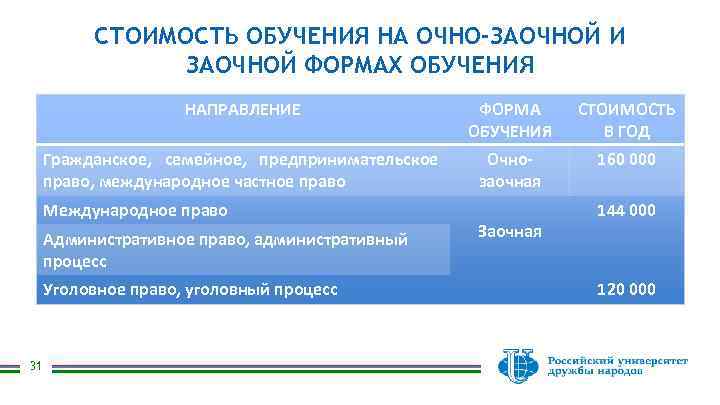 СТОИМОСТЬ ОБУЧЕНИЯ НА ОЧНО-ЗАОЧНОЙ И ЗАОЧНОЙ ФОРМАХ ОБУЧЕНИЯ

| НАПРАВЛЕНИЕ | ФОРМА ОБУЧЕНИЯ | СТОИМОСТЬ В ГОД |
|---|---|---|
| Гражданское, семейное, предпринимательское право, международное частное право | Очно-заочная | 160 000 |
| Международное право | Заочная | 144 000 |
| Административное право, административный процесс | | |
| Уголовное право, уголовный процесс | | 120 000 |

31

Российский университет дружбы народов